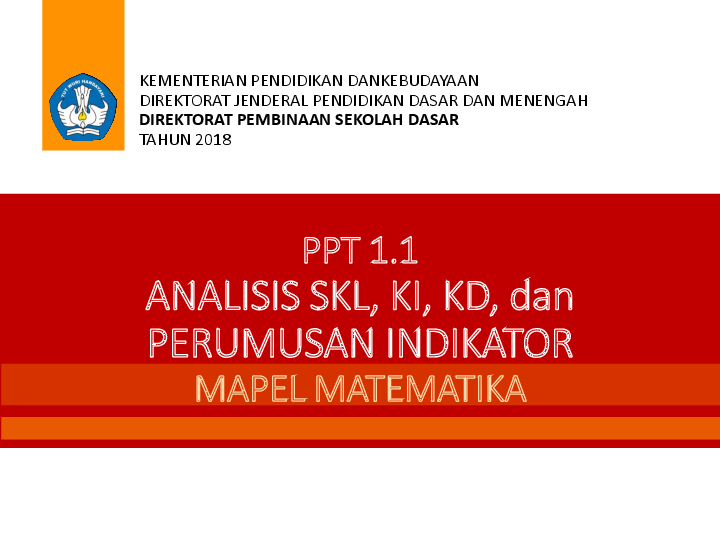 TUT WURI HANDAYANI

KEMENTERIAN PENDIDIKAN DANKEBUDAYAAN
DIREKTORAT JENDERAL PENDIDIKAN DASAR DAN MENENGAH
DIREKTORAT PEMBINAAN SEKOLAH DASAR
TAHUN 2018

PPT 1.1
ANALISIS SKL, KI, KD, dan PERUMUSAN INDIKATOR

MAPEL MATEMATIKA